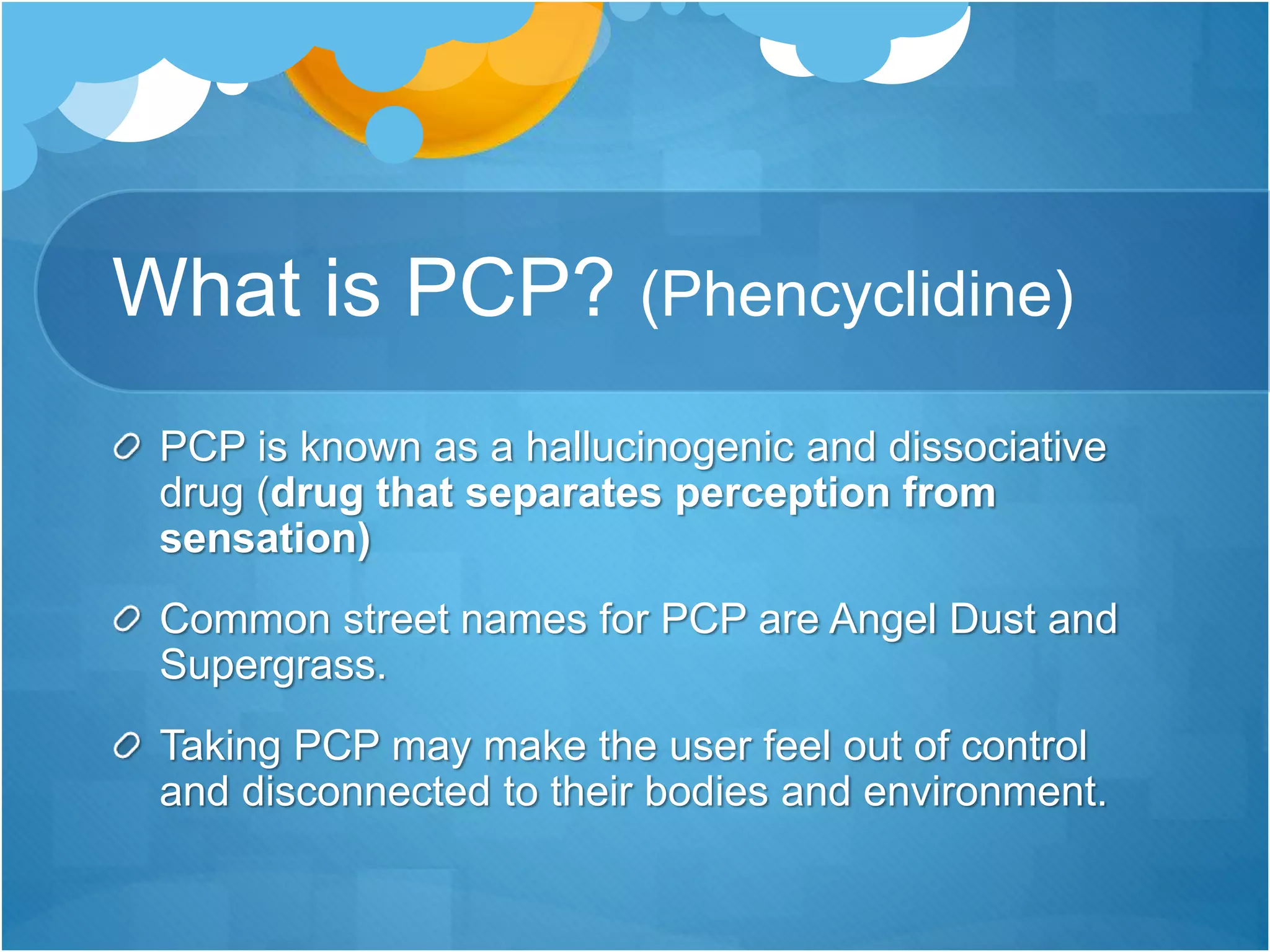 What is PCP? (Phencyclidine)

PCP is known as a hallucinogenic and dissociative drug (drug that separates perception from sensation)

Common street names for PCP are Angel Dust and Supergrass.

Taking PCP may make the user feel out of control and disconnected to their bodies and environment.